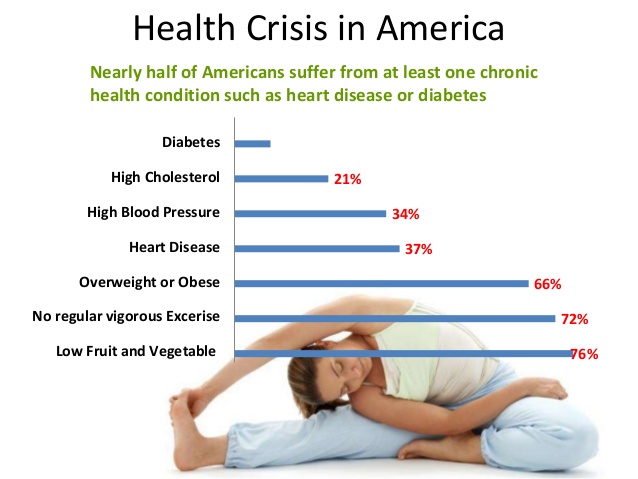 Health Crisis in America

Nearly half of Americans suffer from at least one chronic health condition such as heart disease or diabetes

Diabetes

High Cholesterol 21%

High Blood Pressure 34%

Heart Disease 37%

Overweight or Obese 66%

No regular vigorous Excerise 72%

Low Fruit and Vegetable 76%